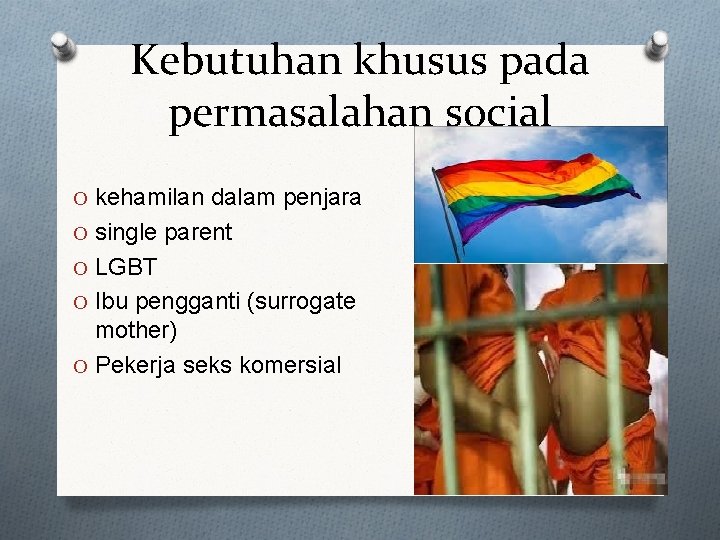 Kebutuhan khusus pada permasalahan social

O kehamilan dalam penjara
O single parent
O LGBT
O Ibu pengganti (surrogate mother)
O Pekerja seks komersial